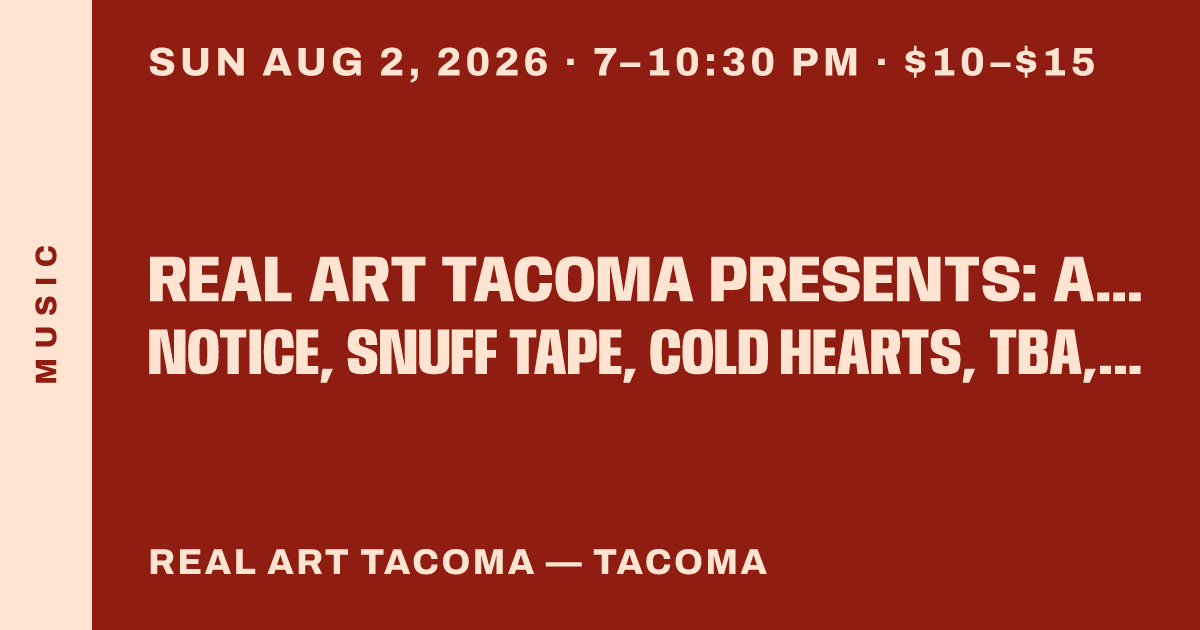 MUSIC

SUN AUG 2, 2026 · 7–10:30 PM · $10–$15

REAL ART TACOMA PRESENTS: A… NOTICE, SNUFF TAPE, COLD HEARTS, TBA,…

REAL ART TACOMA — TACOMA